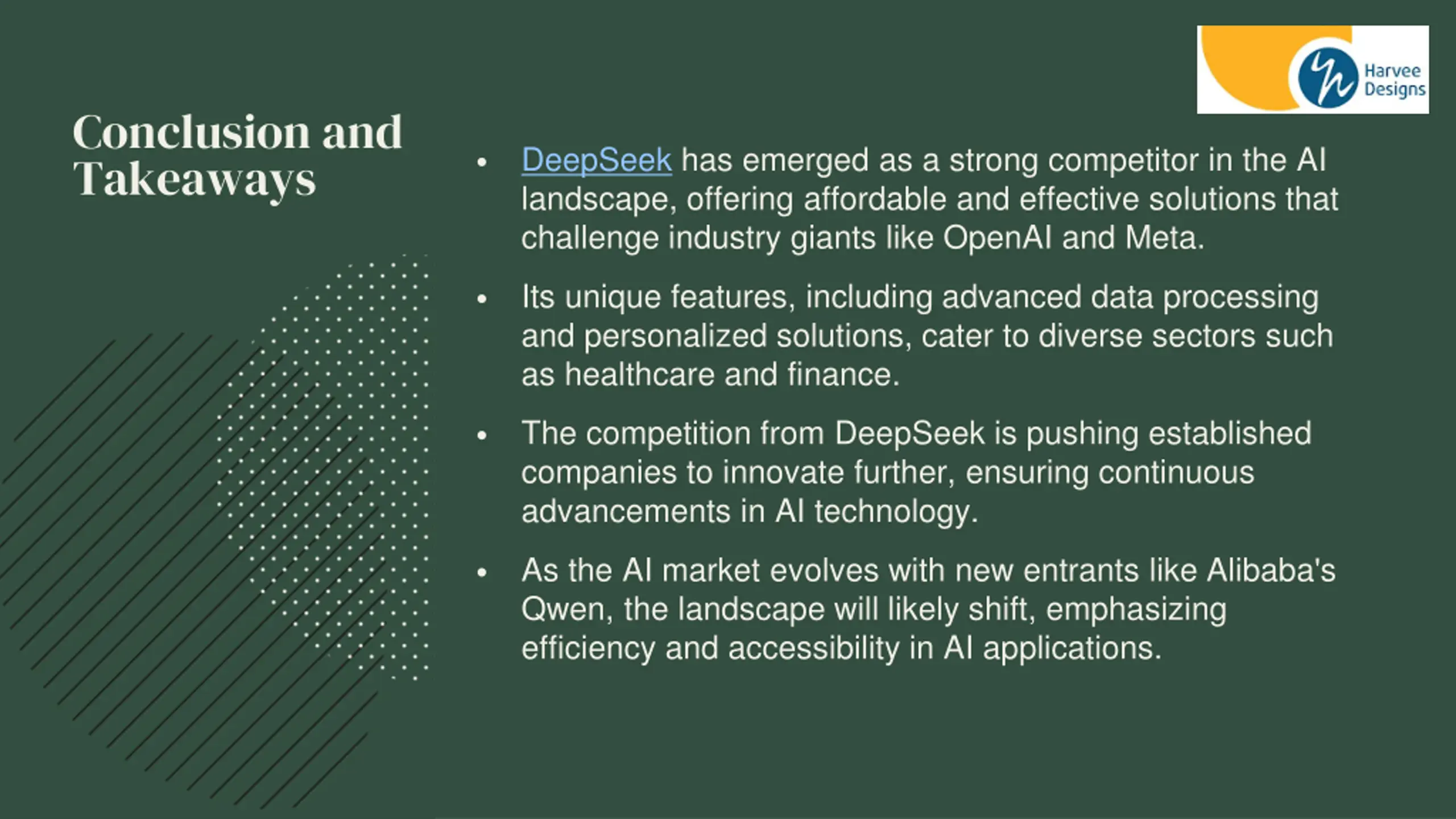 Harvee Designs

Conclusion and Takeaways

• DeepSeek has emerged as a strong competitor in the AI landscape, offering affordable and effective solutions that challenge industry giants like OpenAI and Meta.

• Its unique features, including advanced data processing and personalized solutions, cater to diverse sectors such as healthcare and finance.

• The competition from DeepSeek is pushing established companies to innovate further, ensuring continuous advancements in AI technology.

• As the AI market evolves with new entrants like Alibaba's Qwen, the landscape will likely shift, emphasizing efficiency and accessibility in AI applications.